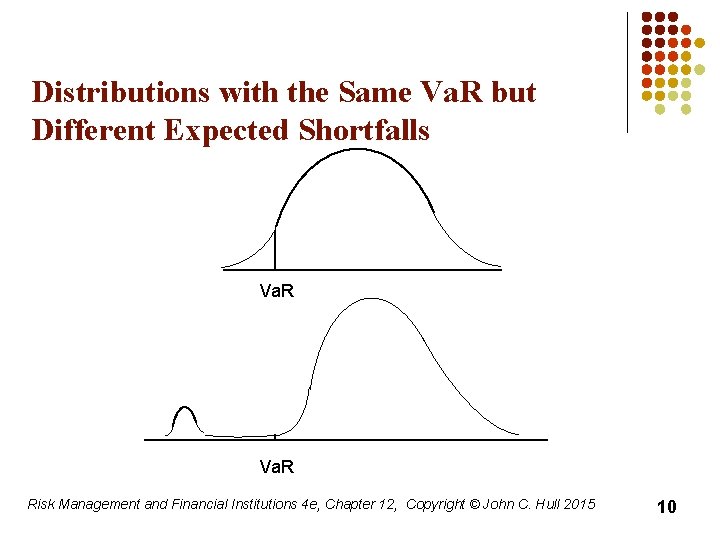 Distributions with the Same VaR but Different Expected Shortfalls

VaR

VaR

Risk Management and Financial Institutions 4e, Chapter 12, Copyright © John C. Hull 2015

10